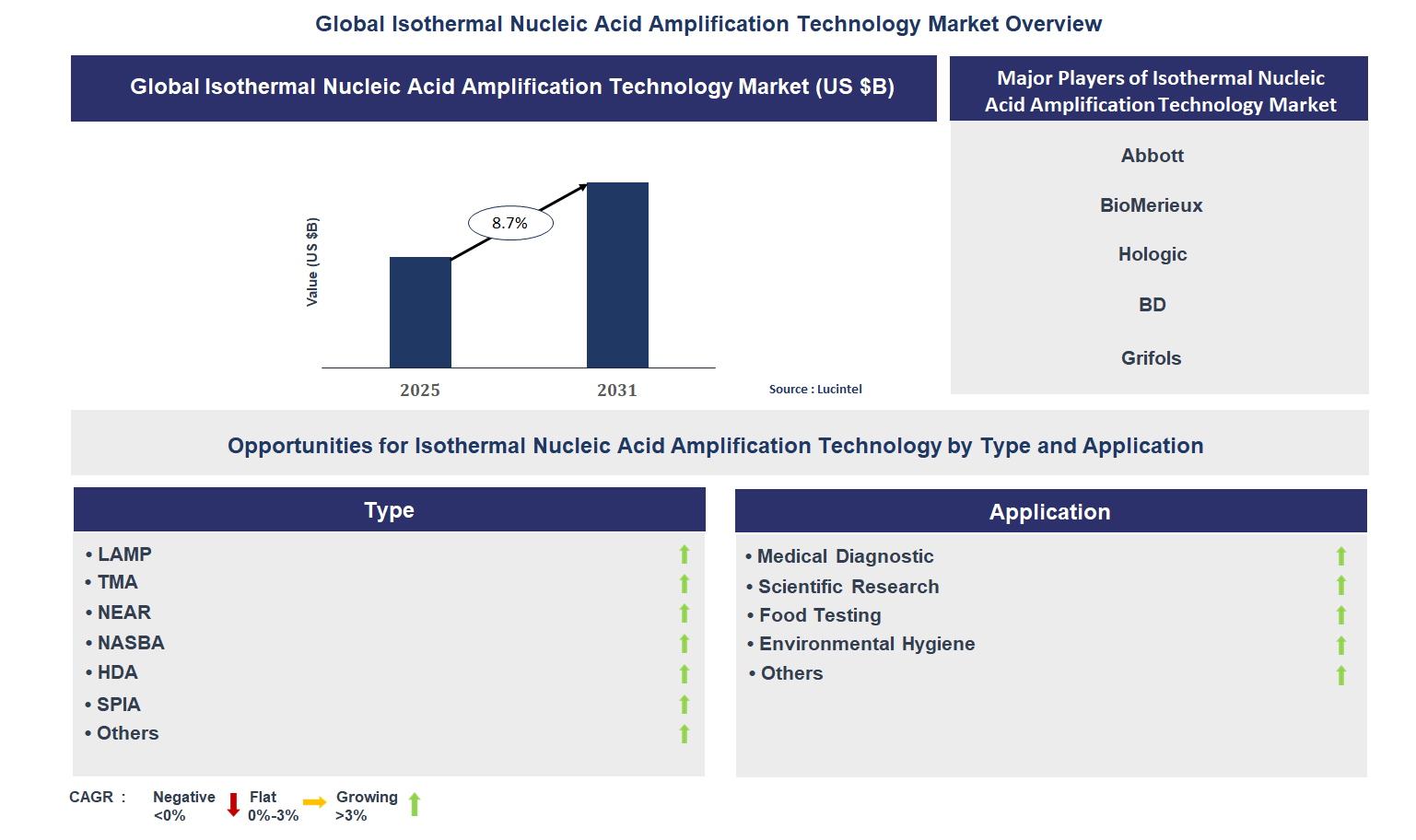 Global Isothermal Nucleic Acid Amplification Technology Market Overview

Global Isothermal Nucleic Acid Amplification Technology Market (US $B)

Value (US $B)

8.7%

2025

2031

Source : Lucintel

Major Players of Isothermal Nucleic Acid Amplification Technology Market

Abbott

BioMerieux

Hologic

BD

Grifols

Opportunities for Isothermal Nucleic Acid Amplification Technology by Type and Application

Type

• LAMP
• TMA
• NEAR
• NASBA
• HDA
• SPIA
• Others

Application

• Medical Diagnostic
• Scientific Research
• Food Testing
• Environmental Hygiene
• Others

CAGR : Negative <0% Flat 0%-3% Growing >3%